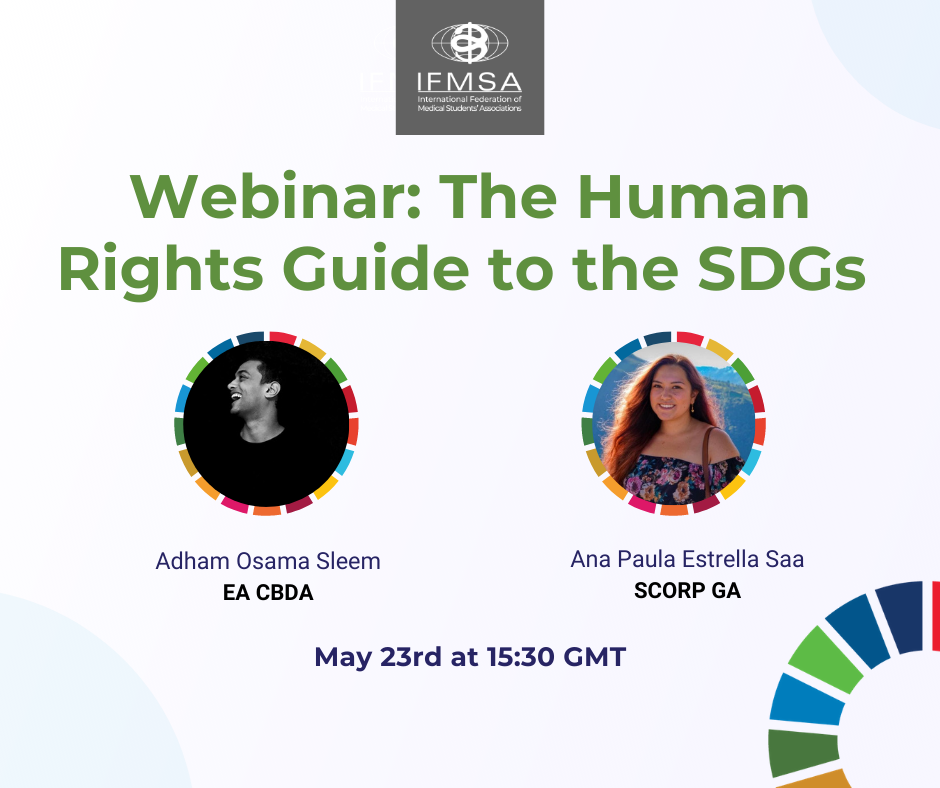 IFMSA
International Federation of Medical Students' Associations

Webinar: The Human Rights Guide to the SDGs

Adham Osama Sleem
EA CBDA

Ana Paula Estrella Saa
SCORP GA

May 23rd at 15:30 GMT